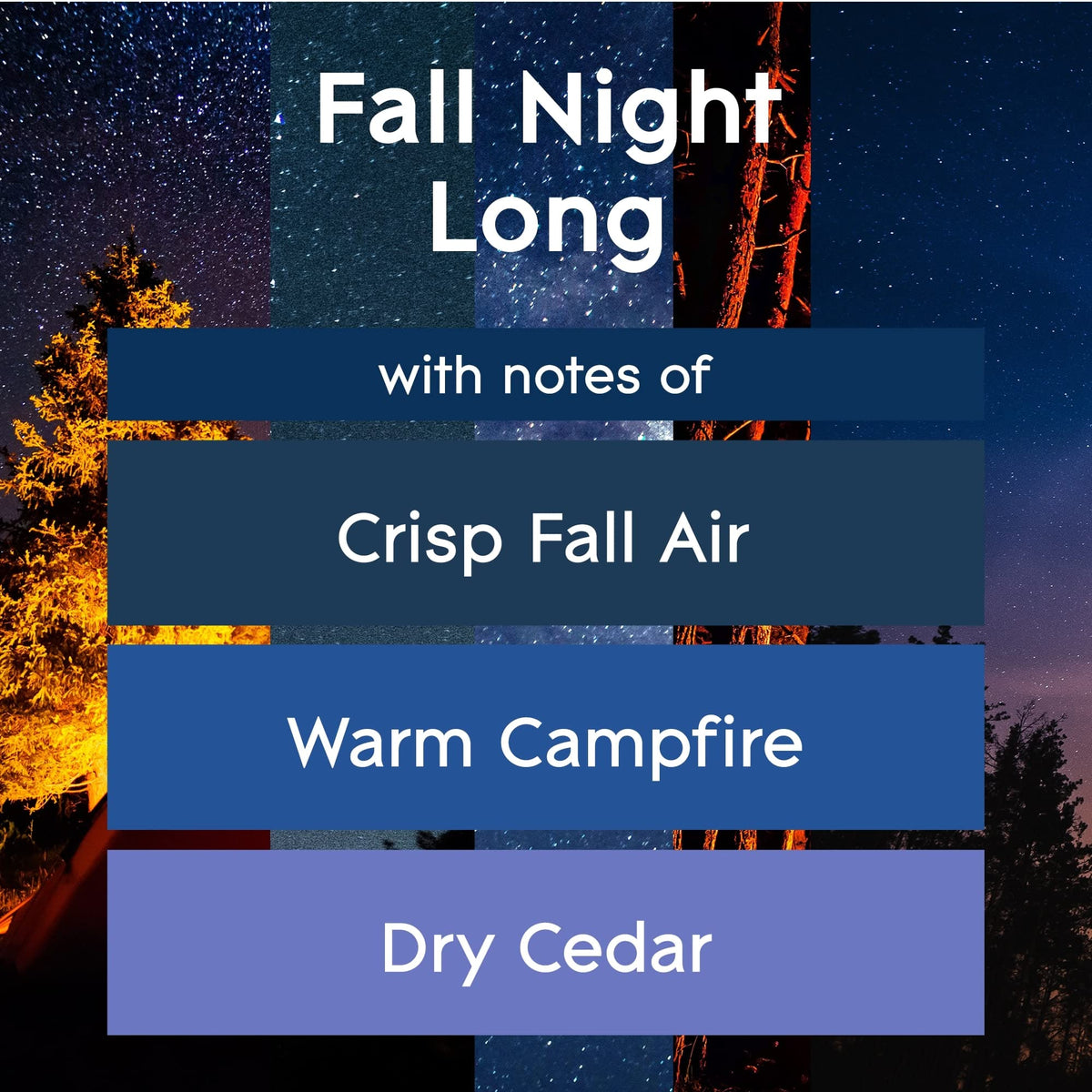 Fall Night Long

with notes of

Crisp Fall Air

Warm Campfire

Dry Cedar